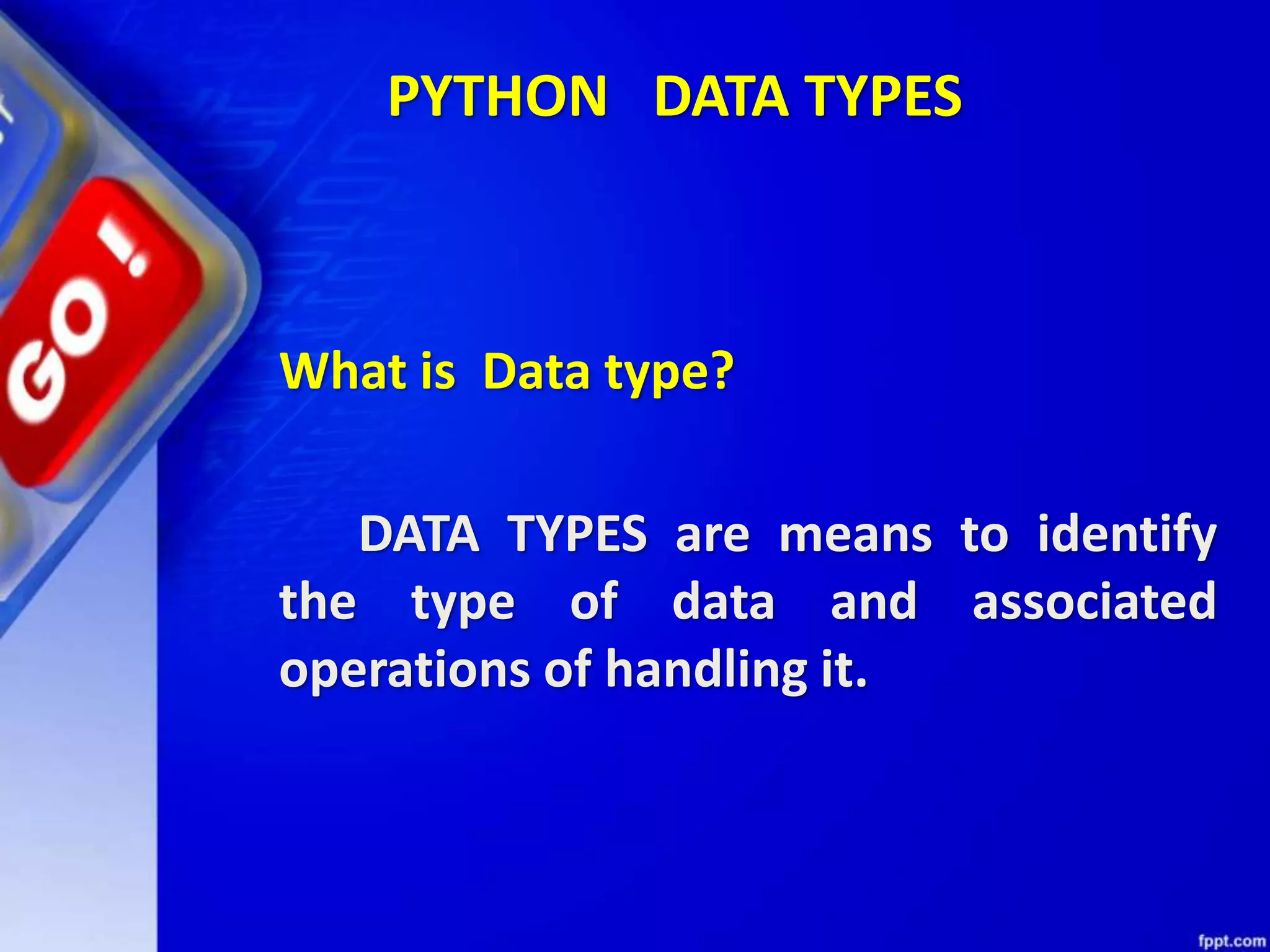 PYTHON DATA TYPES

GO!

What is Data type?

DATA TYPES are means to identify the type of data and associated operations of handling it.

fppt.com